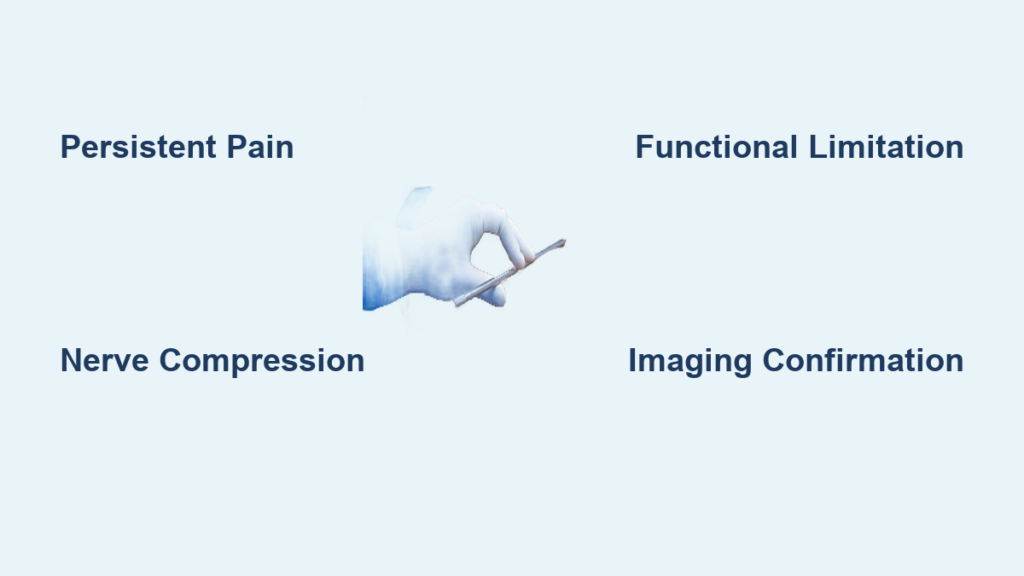 Persistent Pain

Functional Limitation

Nerve Compression

Imaging Confirmation